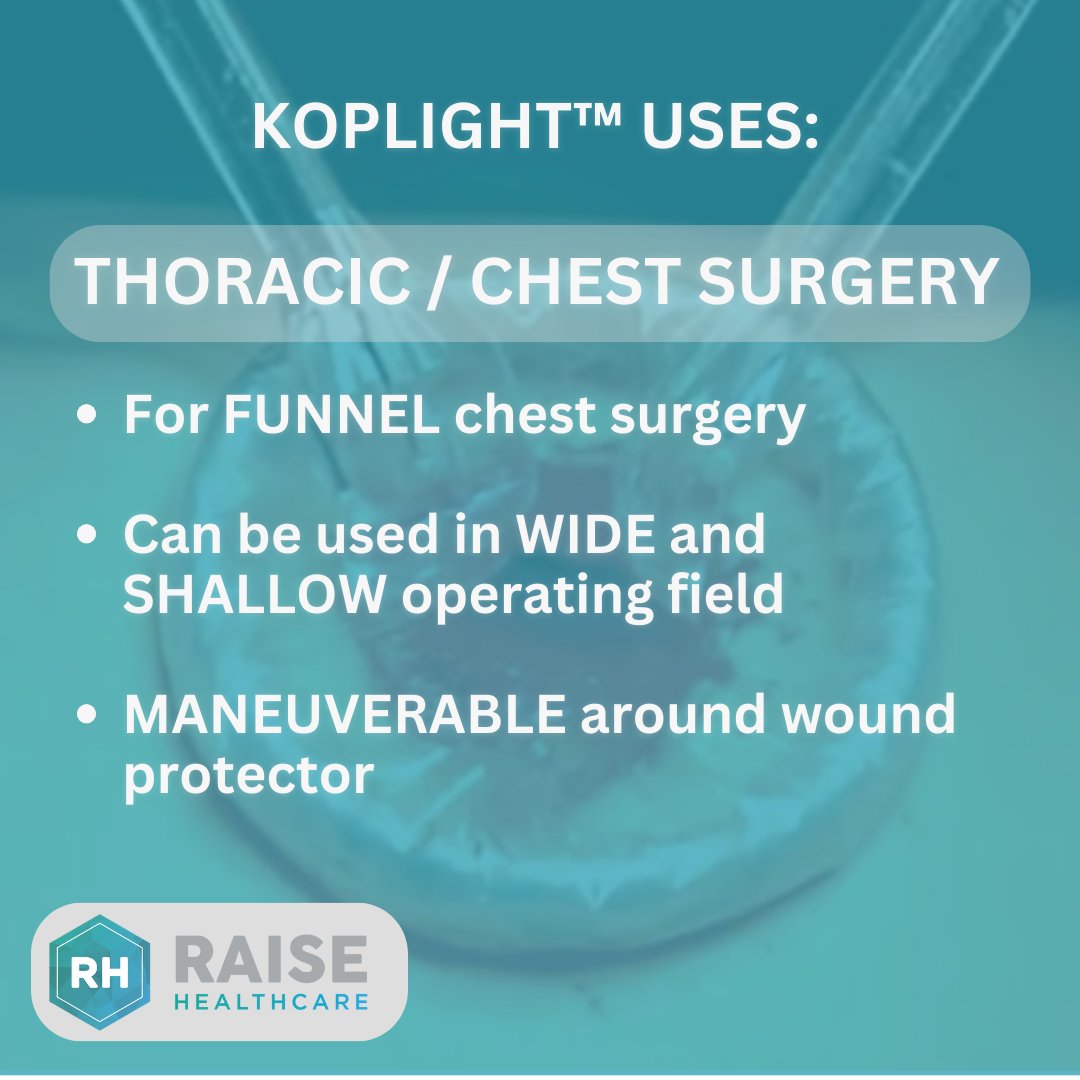 KOPLIGHT™ USES:

THORACIC / CHEST SURGERY

• For FUNNEL chest surgery

• Can be used in WIDE and SHALLOW operating field

• MANEUVERABLE around wound protector

RH RAISE HEALTHCARE